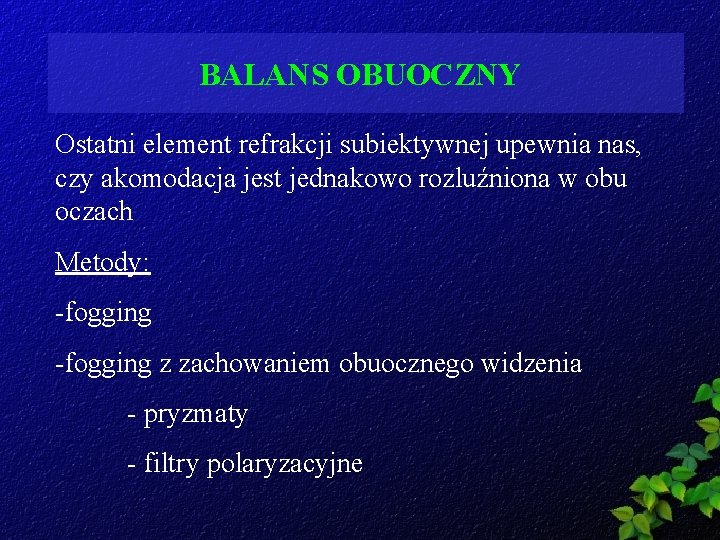 BALANS OBUOCZNY

Ostatni element refrakcji subiektywnej upewnia nas, czy akomodacja jest jednakowo rozluźniona w obu oczach

Metody:

-fogging

-fogging z zachowaniem obuocznego widzenia

- pryzmaty

- filtry polaryzacyjne